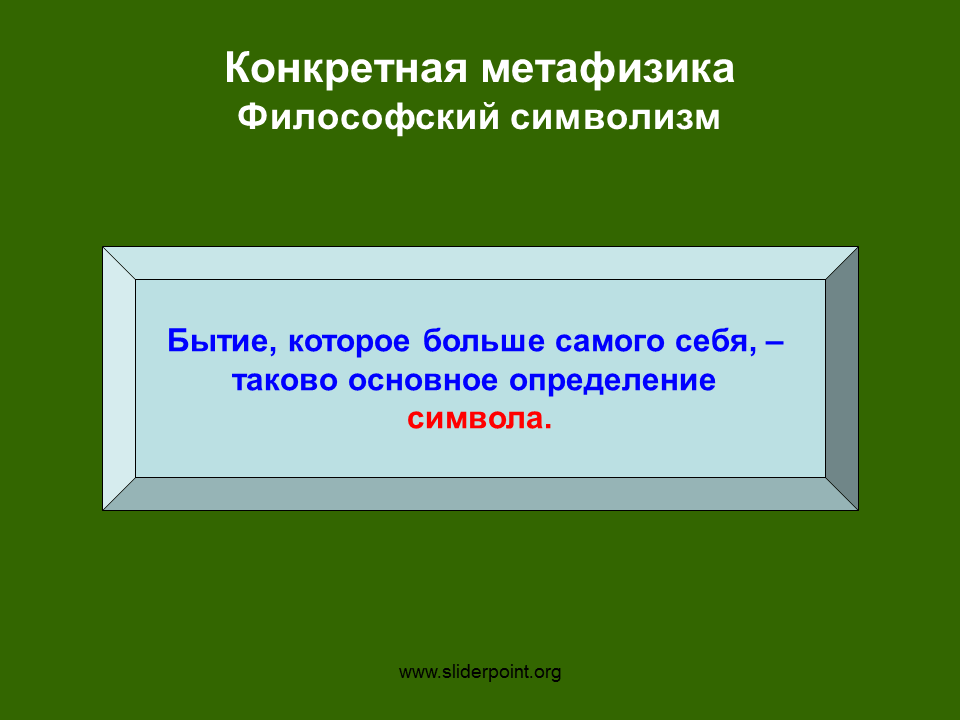 Конкретная метафизика
Философский символизм

Бытие, которое больше самого себя, – таково основное определение символа.

www.sliderpoint.org